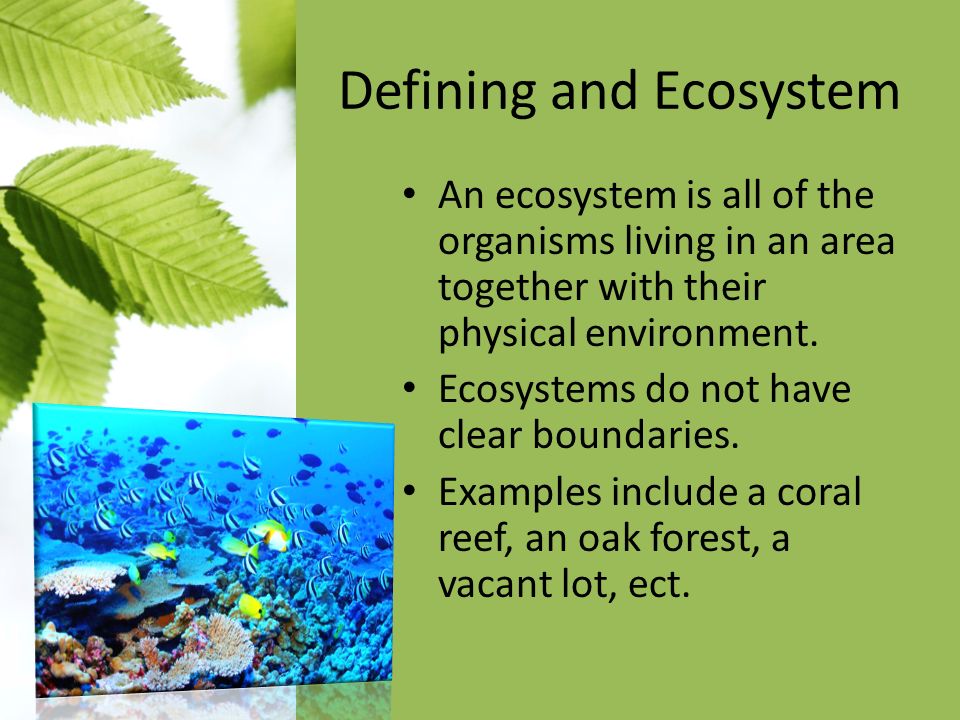 Defining and Ecosystem

• An ecosystem is all of the organisms living in an area together with their physical environment.
• Ecosystems do not have clear boundaries.
• Examples include a coral reef, an oak forest, a vacant lot, ect.